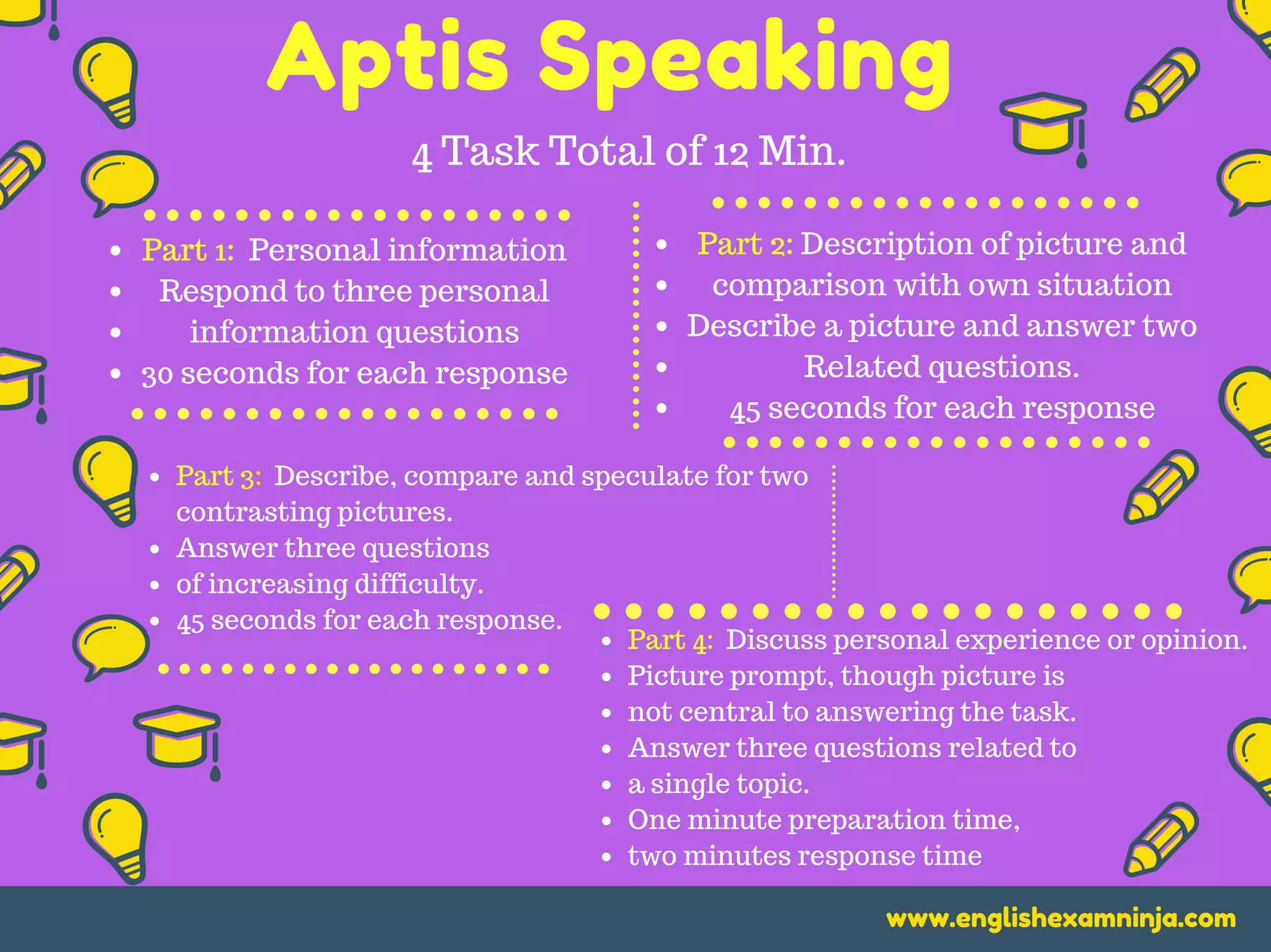 Aptis Speaking

4 Task Total of 12 Min.

- Part 1: Personal information
- Respond to three personal
- information questions
- 30 seconds for each response

- Part 2: Description of picture and
- comparison with own situation
- Describe a picture and answer two
- Related questions.
- 45 seconds for each response

- Part 3: Describe, compare and speculate for two contrasting pictures.
- Answer three questions
- of increasing difficulty.
- 45 seconds for each response.

- Part 4: Discuss personal experience or opinion.
- Picture prompt, though picture is
- not central to answering the task.
- Answer three questions related to
- a single topic.
- One minute preparation time,
- two minutes response time

www.englishexamninja.com